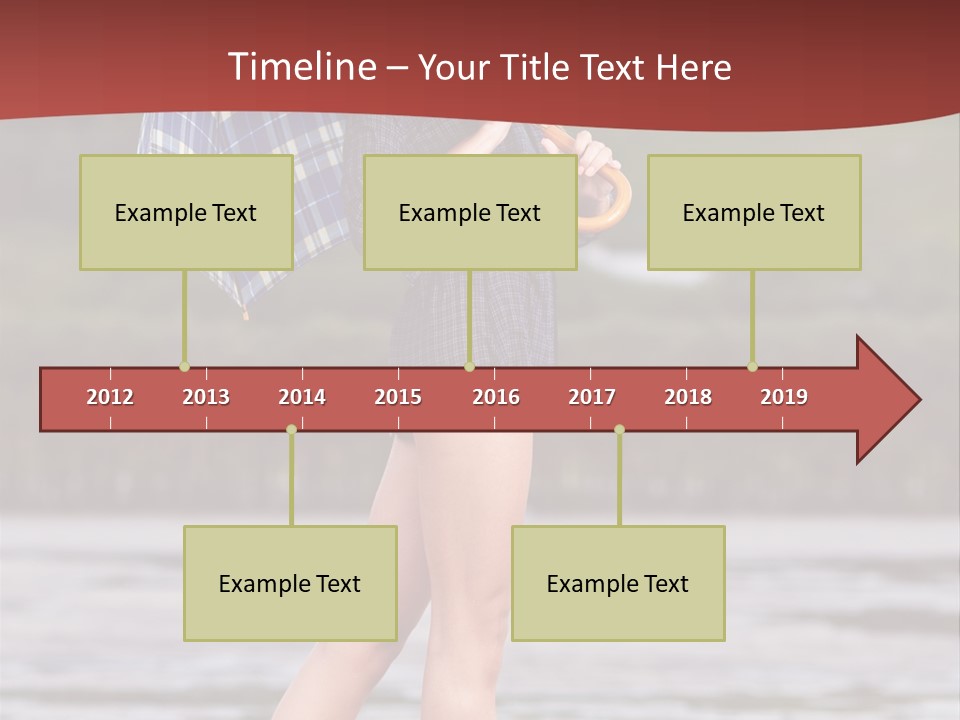 Timeline – Your Title Text Here

Example Text

Example Text

Example Text

2012 2013 2014 2015 2016 2017 2018 2019

Example Text

Example Text